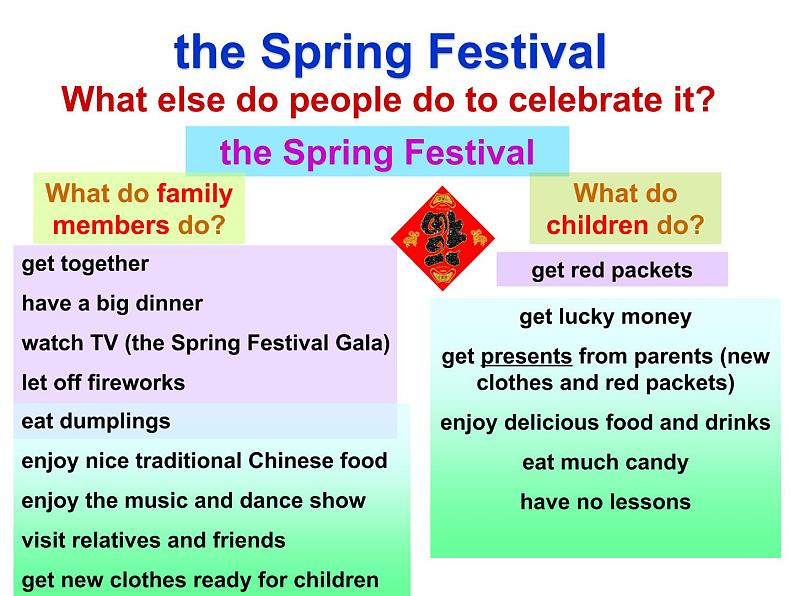 the Spring Festival
What else do people do to celebrate it?

the Spring Festival

What do family members do?

get together
have a big dinner
watch TV (the Spring Festival Gala)
let off fireworks
eat dumplings
enjoy nice traditional Chinese food
enjoy the music and dance show
visit relatives and friends
get new clothes ready for children

福

What do children do?

get red packets

get lucky money
get presents from parents (new clothes and red packets)
enjoy delicious food and drinks
eat much candy
have no lessons